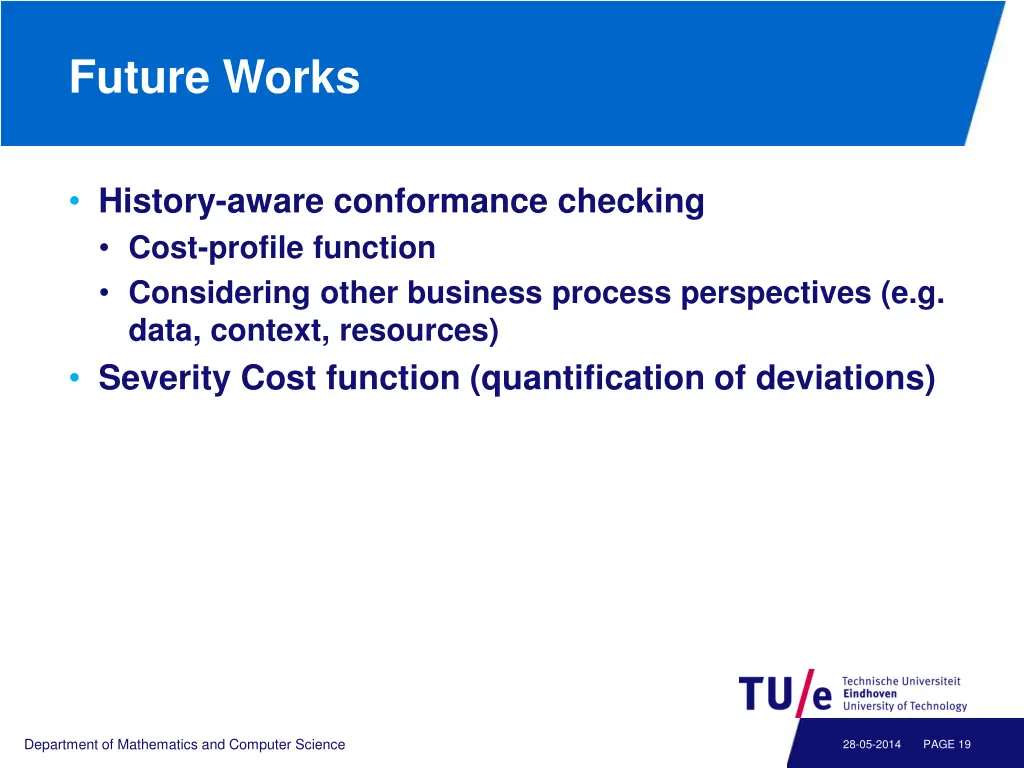 Future Works

• History-aware conformance checking
  • Cost-profile function
  • Considering other business process perspectives (e.g. data, context, resources)
• Severity Cost function (quantification of deviations)

TU/e Technische Universiteit Eindhoven University of Technology

Department of Mathematics and Computer Science

28-05-2014 PAGE 19